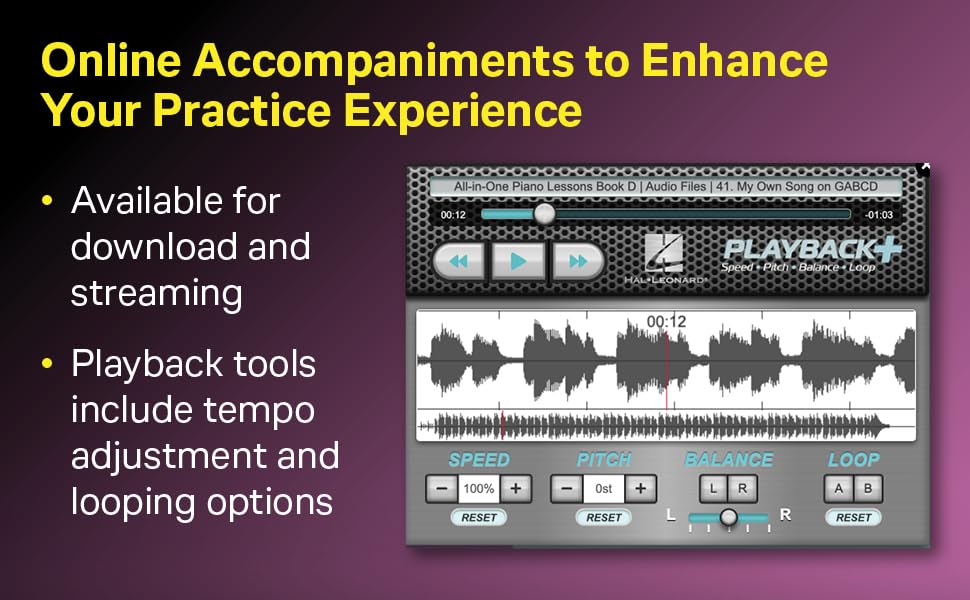 Online Accompaniments to Enhance Your Practice Experience

• Available for download and streaming

• Playback tools include tempo adjustment and looping options

All-in-One Piano Lessons Book D | Audio Files | 41. My Own Song on GABCD

00:12

-01:03

HAL•LEONARD®

PLAYBACK+

Speed • Pitch • Balance • Loop

00:12

SPEED

−

100%

+

RESET

PITCH

−

0st

+

RESET

BALANCE

L

R

L

R

LOOP

A

B

RESET